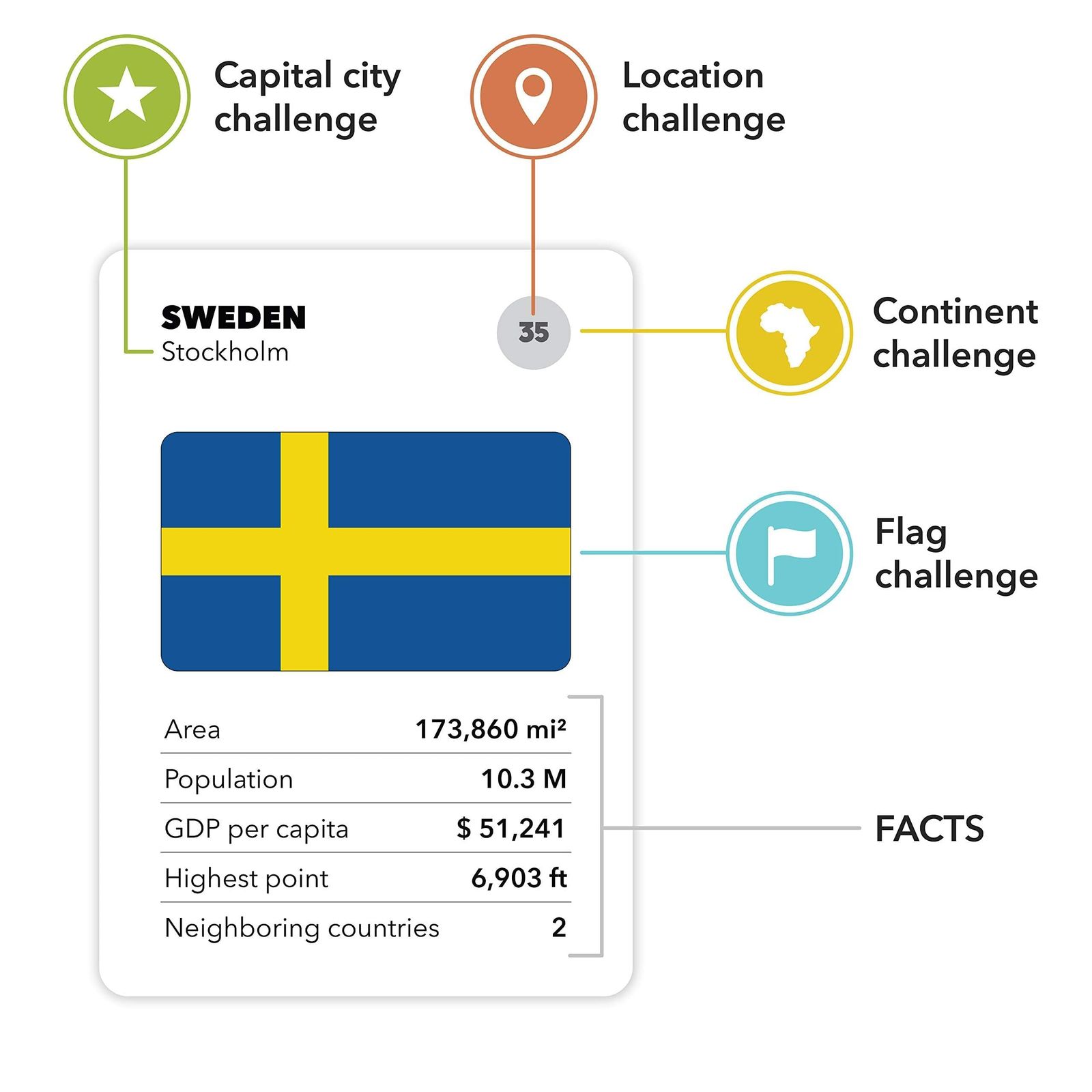 Capital city challenge

Location challenge

SWEDEN
Stockholm

35

Continent challenge

Flag challenge

| Area | 173,860 mi² |
|---|---|
| Population | 10.3 M |
| GDP per capita | $ 51,241 |
| Highest point | 6,903 ft |
| Neighboring countries | 2 |

FACTS